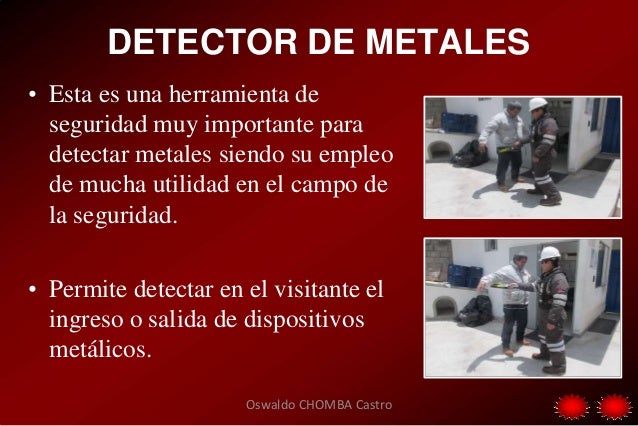 DETECTOR DE METALES

• Esta es una herramienta de seguridad muy importante para detectar metales siendo su empleo de mucha utilidad en el campo de la seguridad.

• Permite detectar en el visitante el ingreso o salida de dispositivos metálicos.

Oswaldo CHOMBA Castro